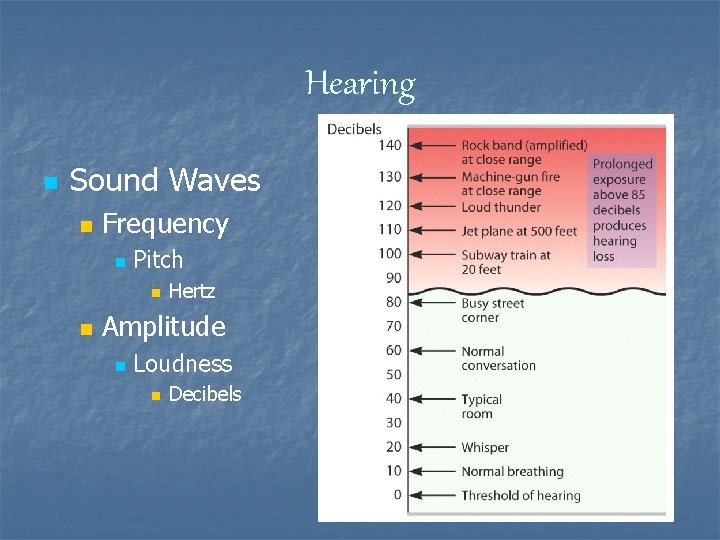 Hearing

Sound Waves
Frequency
Pitch
Hertz
Amplitude
Loudness
Decibels

Decibels
140 Rock band (amplified) at close range
130 Machine-gun fire at close range
120 Loud thunder
110 Jet plane at 500 feet
100 Subway train at 20 feet
90
80 Busy street corner
70
60 Normal conversation
50
40 Typical room
30
20 Whisper
10 Normal breathing
0 Threshold of hearing

Prolonged exposure above 85 decibels produces hearing loss